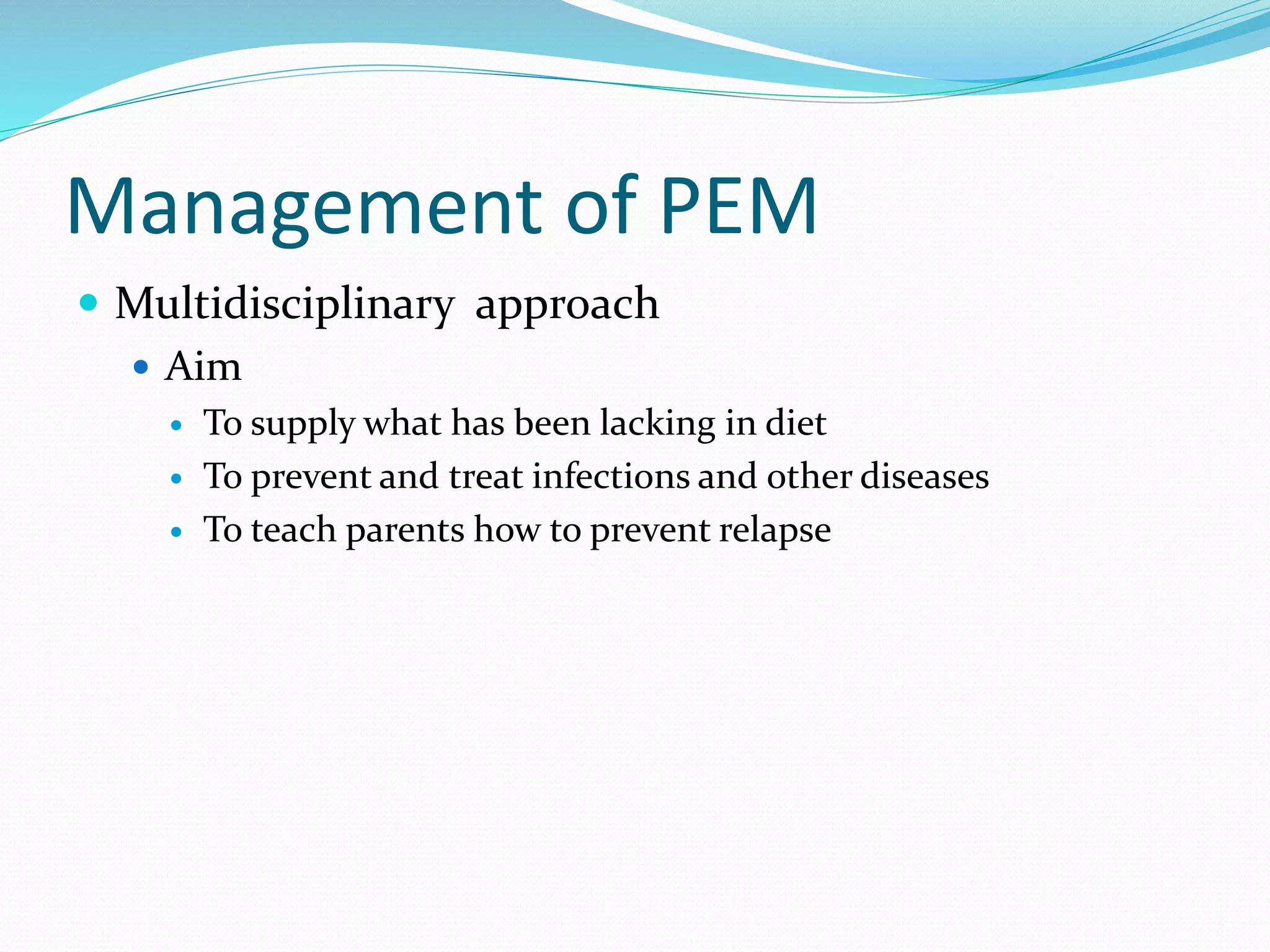 Management of PEM

- Multidisciplinary approach
  - Aim
    - To supply what has been lacking in diet
    - To prevent and treat infections and other diseases
    - To teach parents how to prevent relapse